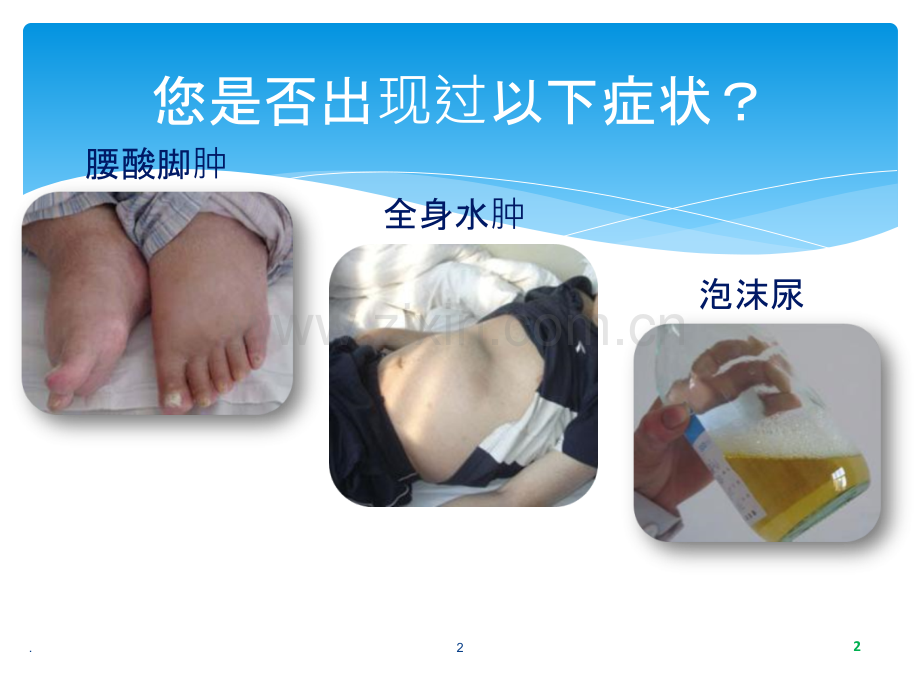 您是否出现过以下症状？

腰酸脚肿

全身水肿

泡沫尿

www.zixin.com.cn

.

2

2